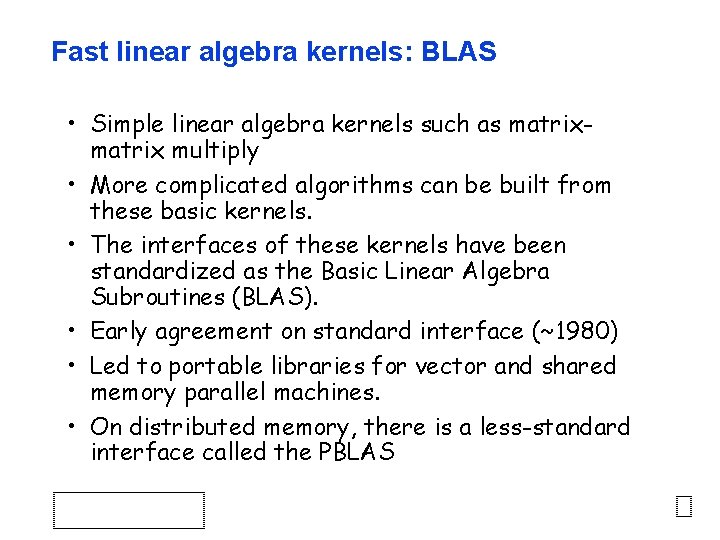 Fast linear algebra kernels: BLAS

• Simple linear algebra kernels such as matrix-matrix multiply

• More complicated algorithms can be built from these basic kernels.

• The interfaces of these kernels have been standardized as the Basic Linear Algebra Subroutines (BLAS).

• Early agreement on standard interface (~1980)

• Led to portable libraries for vector and shared memory parallel machines.

• On distributed memory, there is a less-standard interface called the PBLAS